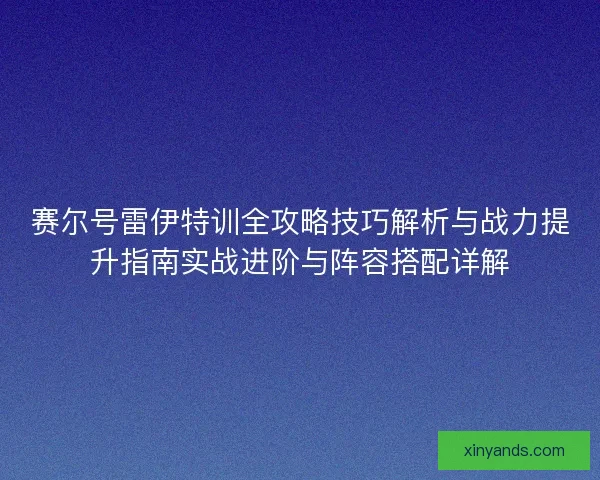 赛尔号雷伊特训全攻略技巧解析与战力提升指南实战进阶与阵容搭配详解

xinyands.com